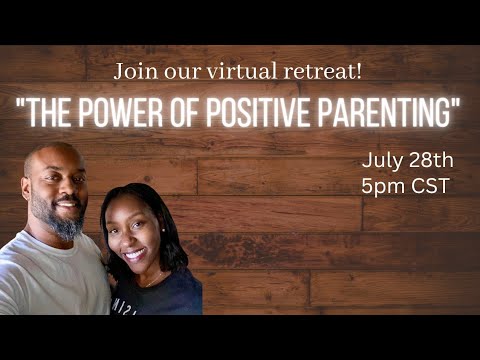 Join our virtual retreat!

"THE POWER OF POSITIVE PARENTING"

July 28th
5pm CST